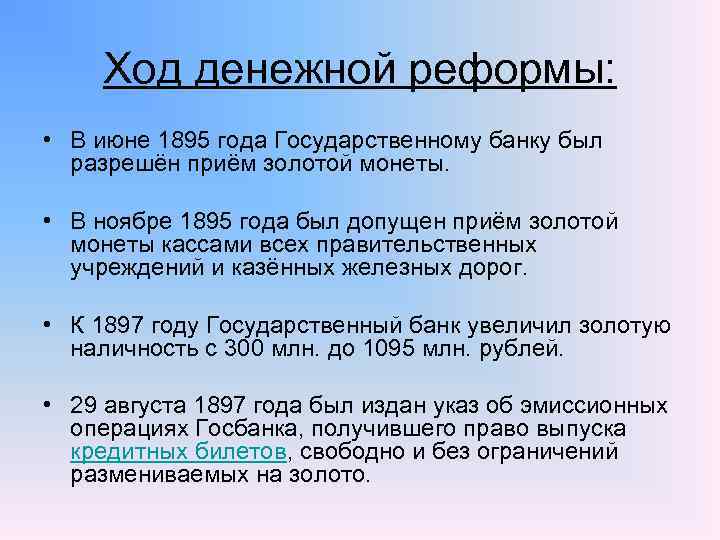 Ход денежной реформы:

• В июне 1895 года Государственному банку был разрешён приём золотой монеты.

• В ноябре 1895 года был допущен приём золотой монеты кассами всех правительственных учреждений и казённых железных дорог.

• К 1897 году Государственный банк увеличил золотую наличность с 300 млн. до 1095 млн. рублей.

• 29 августа 1897 года был издан указ об эмиссионных операциях Госбанка, получившего право выпуска кредитных билетов, свободно и без ограничений размениваемых на золото.